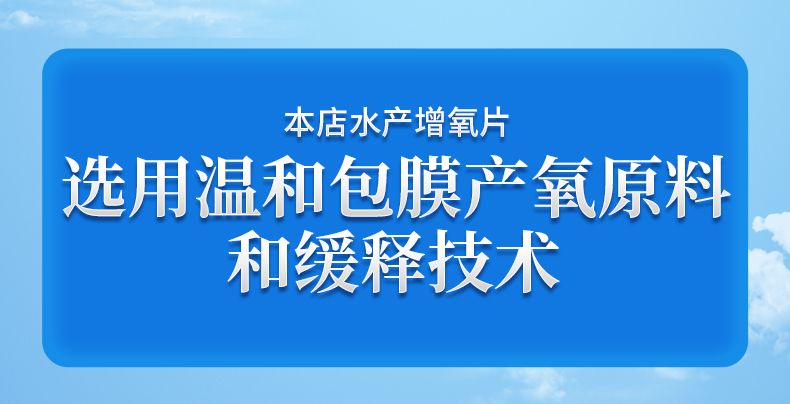 本店水产增氧片

选用温和包膜产氧原料和缓释技术